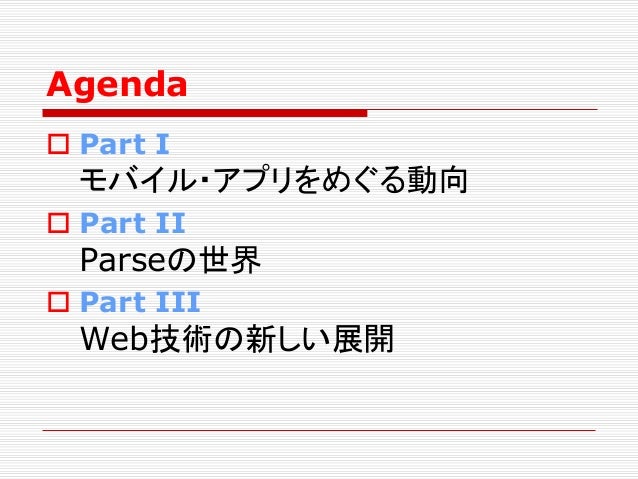 Agenda

Part I
モバイル･アプリをめぐる動向

Part II
Parseの世界

Part III
Web技術の新しい展開